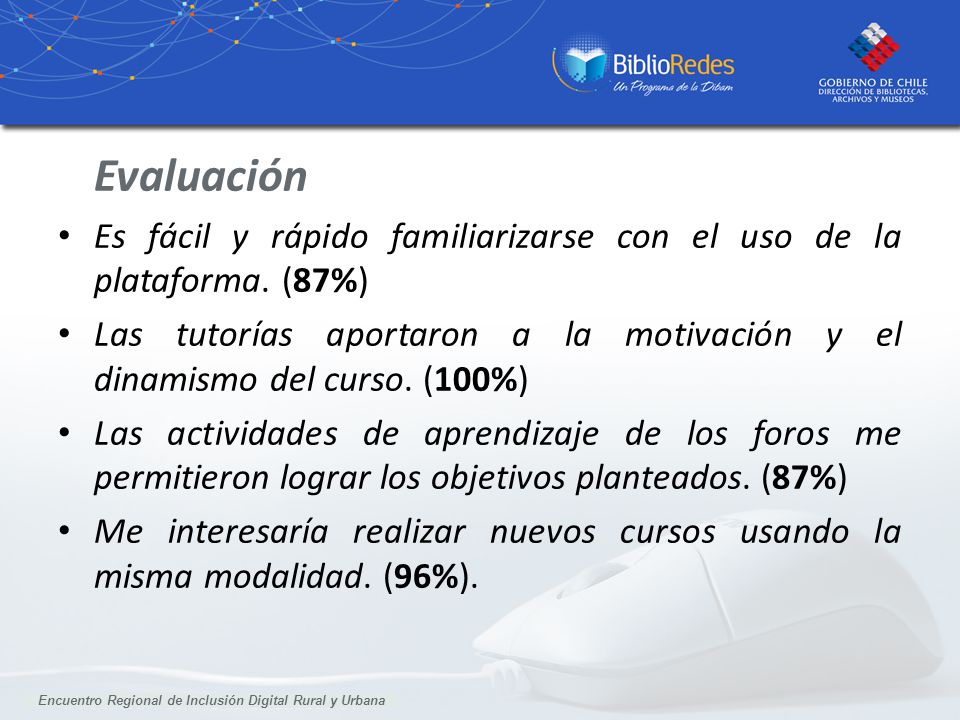 BiblioRedes
Un Programa de la Dibam

GOBIERNO DE CHILE
DIRECCIÓN DE BIBLIOTECAS, ARCHIVOS Y MUSEOS

Evaluación

• Es fácil y rápido familiarizarse con el uso de la plataforma. (87%)
• Las tutorías aportaron a la motivación y el dinamismo del curso. (100%)
• Las actividades de aprendizaje de los foros me permitieron lograr los objetivos planteados. (87%)
• Me interesaría realizar nuevos cursos usando la misma modalidad. (96%).

Encuentro Regional de Inclusión Digital Rural y Urbana